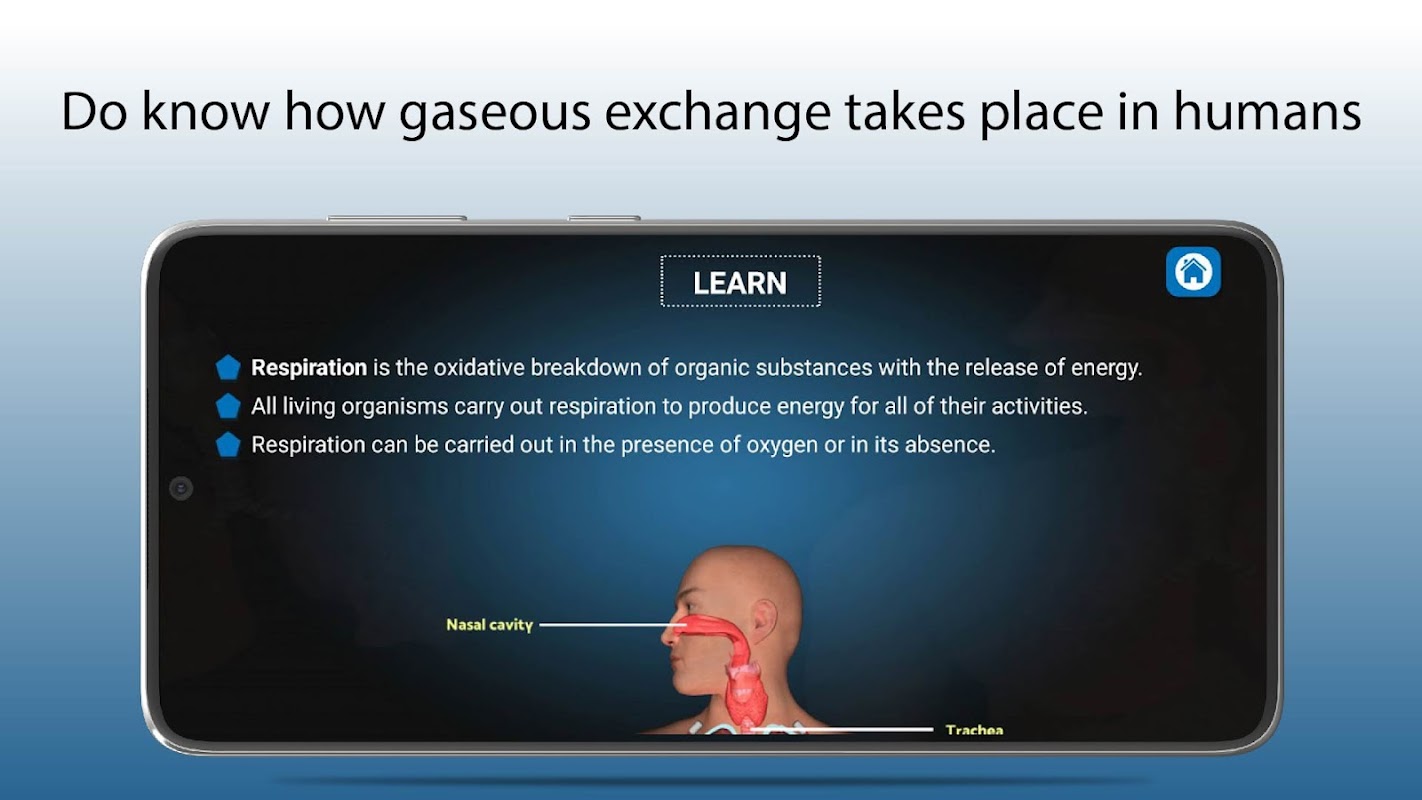 Do know how gaseous exchange takes place in humans

LEARN

Respiration is the oxidative breakdown of organic substances with the release of energy.

All living organisms carry out respiration to produce energy for all of their activities.

Respiration can be carried out in the presence of oxygen or in its absence.

Nasal cavity

Trachea